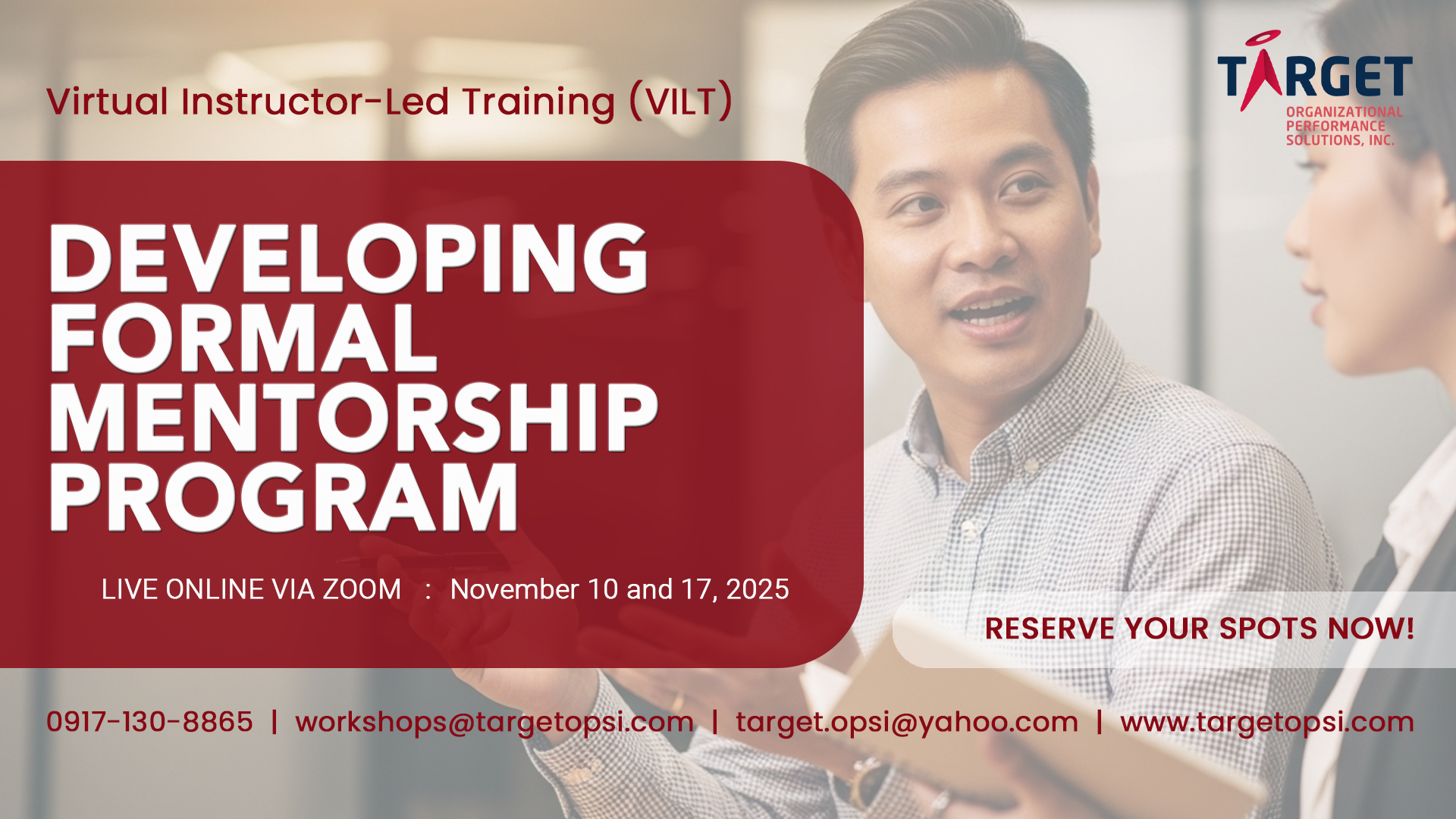 Virtual Instructor-Led Training (VILT)

TARGET
ORGANIZATIONAL PERFORMANCE SOLUTIONS, INC.

DEVELOPING FORMAL MENTORSHIP PROGRAM

LIVE ONLINE VIA ZOOM : November 10 and 17, 2025

RESERVE YOUR SPOTS NOW!

0917-130-8865 | workshops@targetopsi.com | target.opsi@yahoo.com | www.targetopsi.com